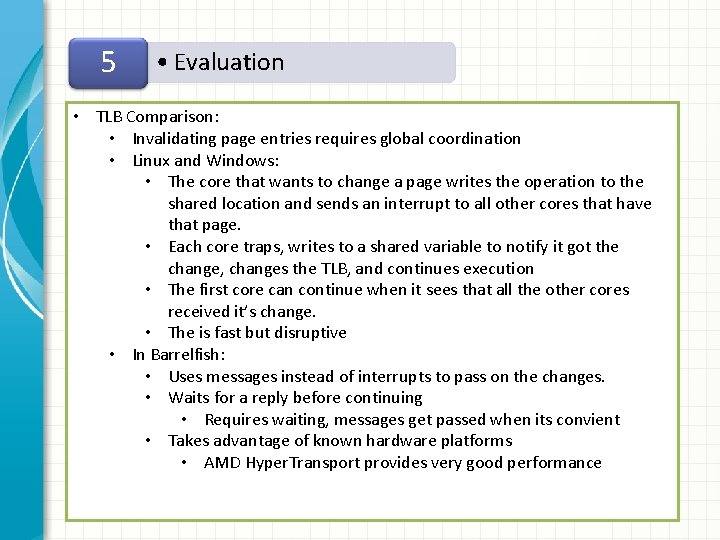 5

• Evaluation

• TLB Comparison:
  • Invalidating page entries requires global coordination
  • Linux and Windows:
    • The core that wants to change a page writes the operation to the shared location and sends an interrupt to all other cores that have that page.
    • Each core traps, writes to a shared variable to notify it got the change, changes the TLB, and continues execution
    • The first core can continue when it sees that all the other cores received it's change.
    • The is fast but disruptive
  • In Barrelfish:
    • Uses messages instead of interrupts to pass on the changes.
    • Waits for a reply before continuing
      • Requires waiting, messages get passed when its convient
    • Takes advantage of known hardware platforms
      • AMD HyperTransport provides very good performance